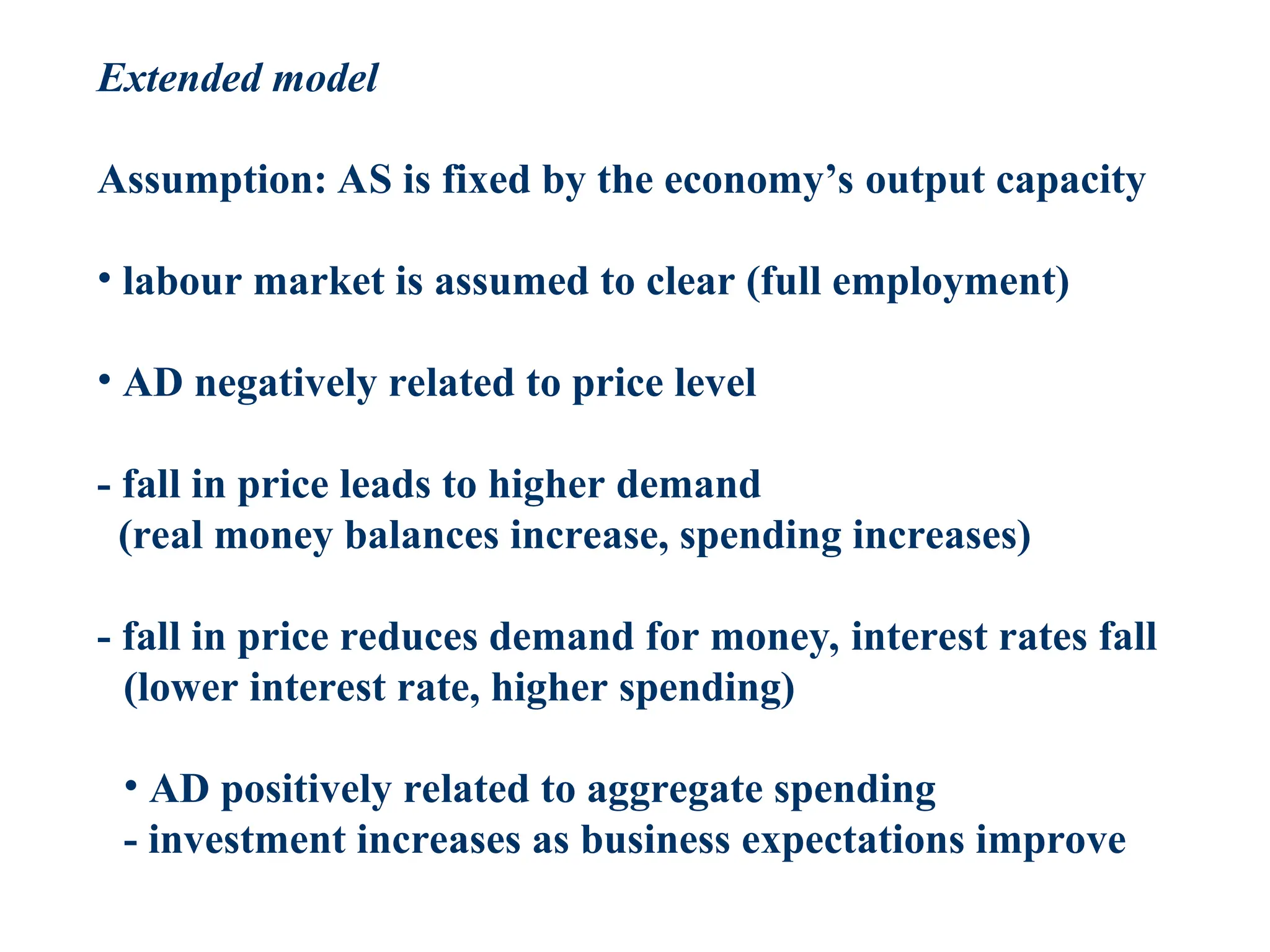 Extended model

Assumption: AS is fixed by the economy’s output capacity

• labour market is assumed to clear (full employment)

• AD negatively related to price level

- fall in price leads to higher demand
(real money balances increase, spending increases)

- fall in price reduces demand for money, interest rates fall
(lower interest rate, higher spending)

• AD positively related to aggregate spending
- investment increases as business expectations improve